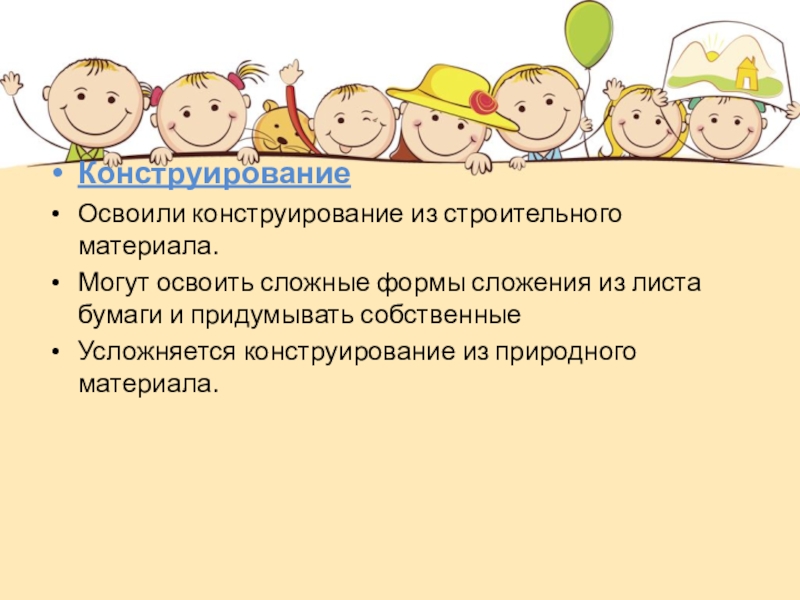 • Конструирование
• Освоили конструирование из строительного материала.
• Могут освоить сложные формы сложения из листа бумаги и придумывать собственные
• Усложняется конструирование из природного материала.